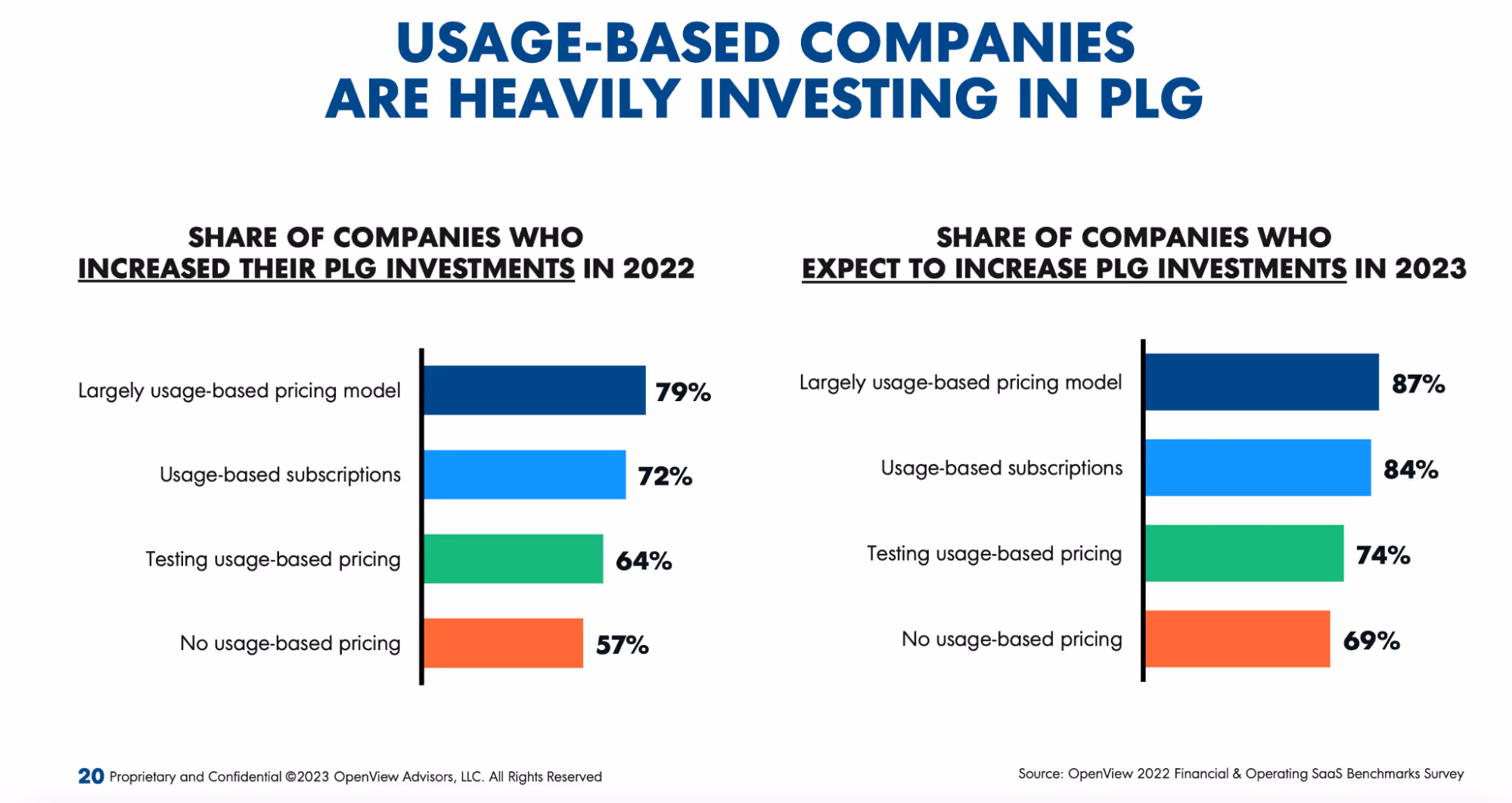 USAGE-BASED COMPANIES ARE HEAVILY INVESTING IN PLG

SHARE OF COMPANIES WHO INCREASED THEIR PLG INVESTMENTS IN 2022

Largely usage-based pricing model 79%
Usage-based subscriptions 72%
Testing usage-based pricing 64%
No usage-based pricing 57%

SHARE OF COMPANIES WHO EXPECT TO INCREASE PLG INVESTMENTS IN 2023

Largely usage-based pricing model 87%
Usage-based subscriptions 84%
Testing usage-based pricing 74%
No usage-based pricing 69%

20 Proprietary and Confidential ©2023 OpenView Advisors, LLC. All Rights Reserved

Source: OpenView 2022 Financial & Operating SaaS Benchmarks Survey